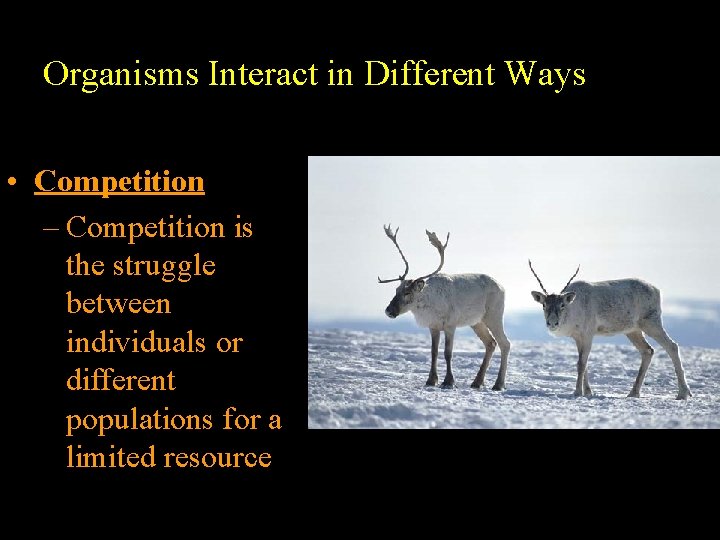 Organisms Interact in Different Ways

• Competition
– Competition is the struggle between individuals or different populations for a limited resource